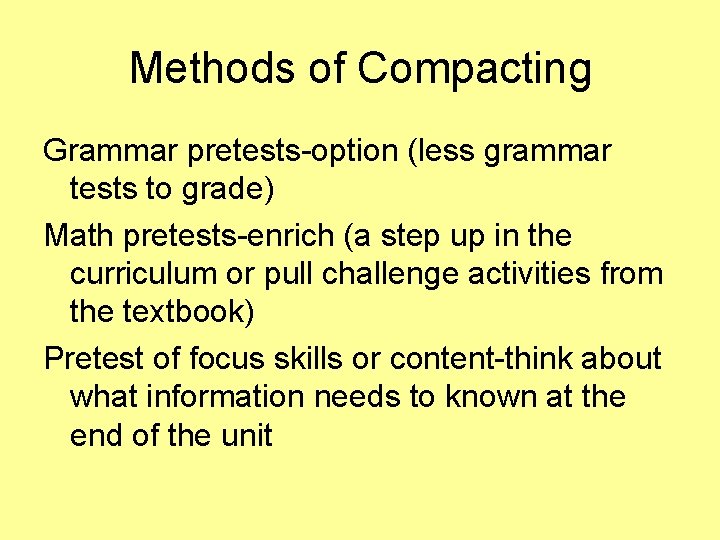 Methods of Compacting

Grammar pretests-option (less grammar tests to grade)

Math pretests-enrich (a step up in the curriculum or pull challenge activities from the textbook)

Pretest of focus skills or content-think about what information needs to known at the end of the unit